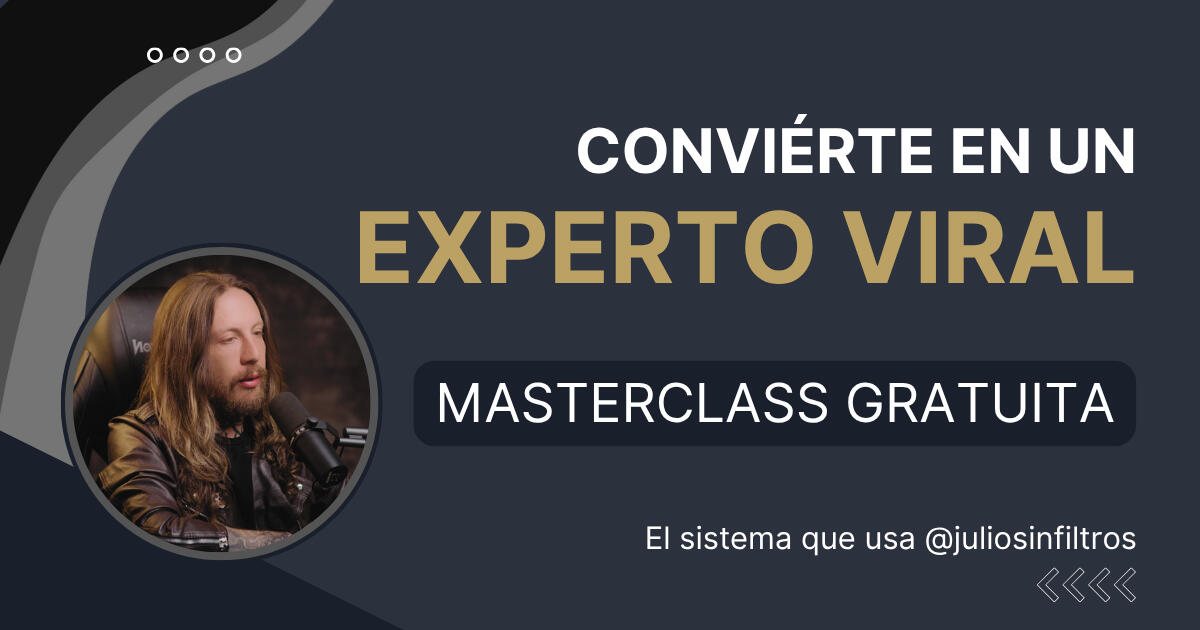 CONVIÉRTE EN UN
EXPERTO VIRAL

MASTERCLASS GRATUITA

El sistema que usa @juliosinfiltros